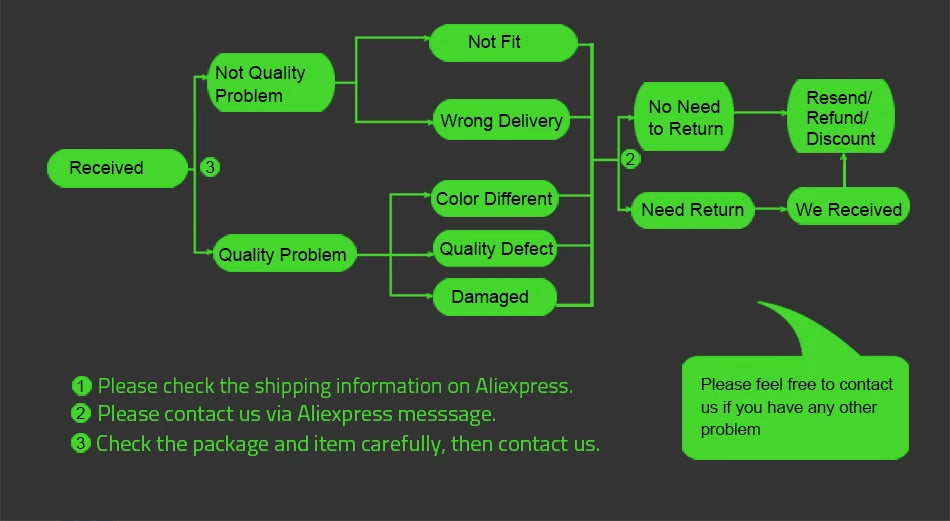 Received

3

Not Quality Problem

Quality Problem

Not Fit

Wrong Delivery

Color Different

Quality Defect

Damaged

2

No Need to Return

Need Return

Resend/ Refund/ Discount

We Received

1 Please check the shipping information on Aliexpress.
2 Please contact us via Aliexpress messsage.
3 Check the package and item carefully, then contact us.

Please feel free to contact us if you have any other problem